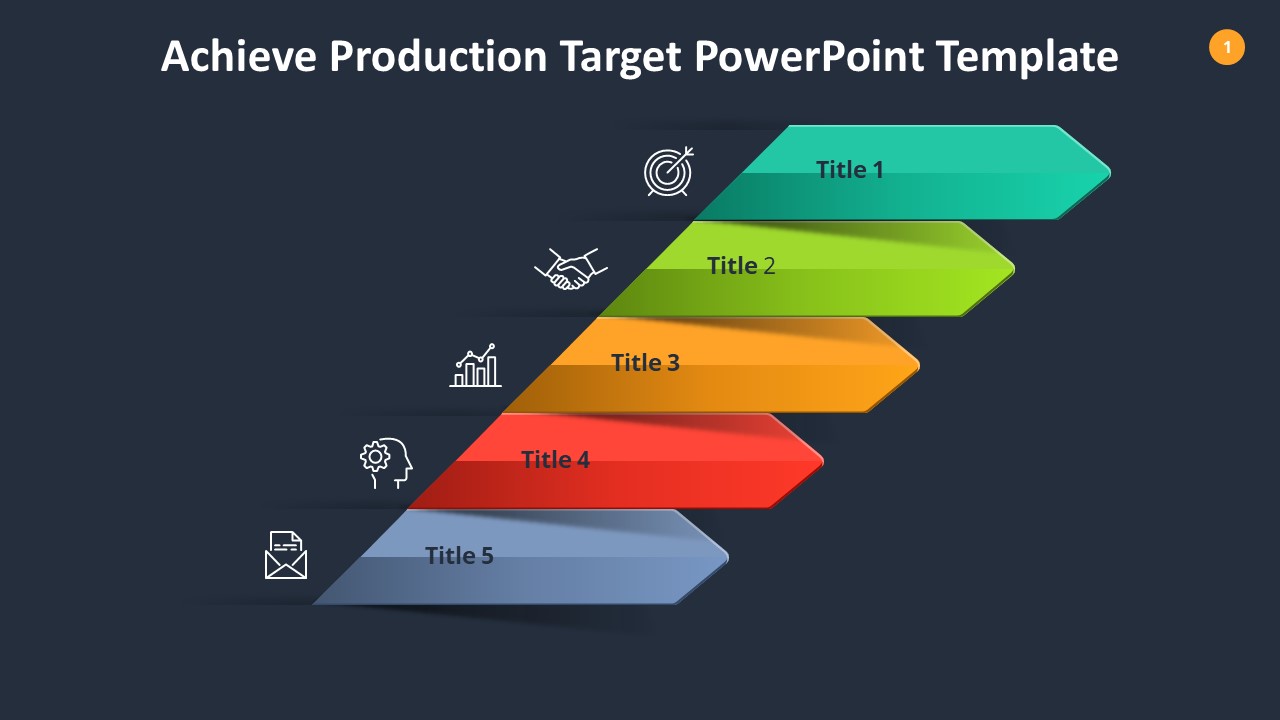 Achieve Production Target PowerPoint Template

1

Title 1

Title 2

Title 3

Title 4

Title 5